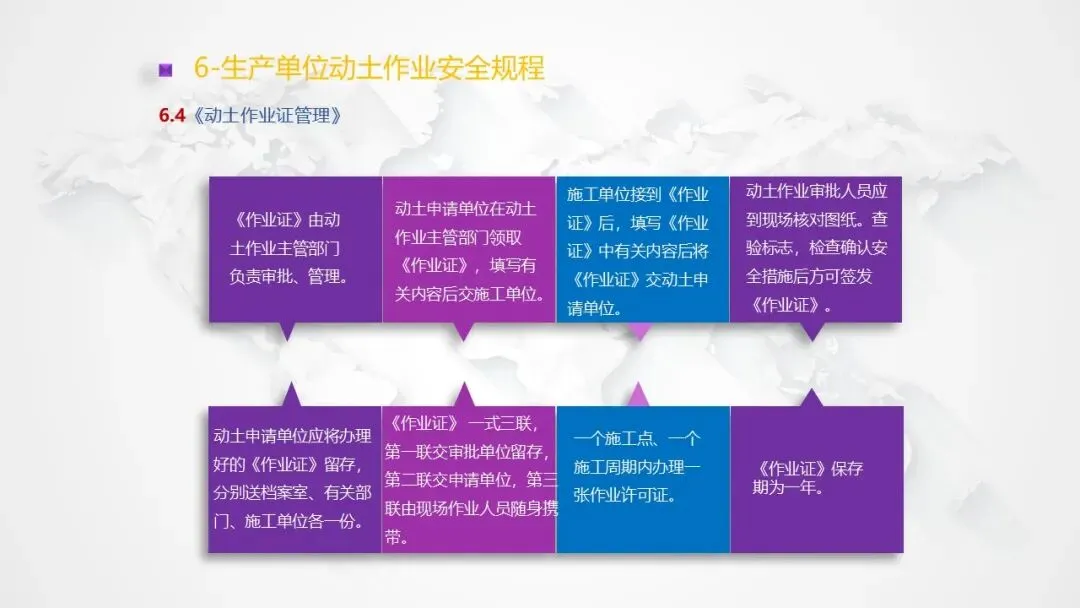 6-生产单位动土作业安全规程

6.4《动土作业证管理》

《作业证》由动土作业主管部门负责审批、管理。

动土申请单位在动土作业主管部门领取《作业证》，填写有关内容后交施工单位。

施工单位接到《作业证》后，填写《作业证》中有关内容后将《作业证》交动土申请单位。

动土作业审批人员应到现场核对图纸。查验标志，检查确认安全措施后方可签发《作业证》。

动土申请单位应将办理好的《作业证》留存，分别送档案室、有关部门、施工单位各一份。

《作业证》一式三联，第一联交审批单位留存，第二联交申请单位，第三联由现场作业人员随身携带。

一个施工点、一个施工周期内办理一张作业许可证。

《作业证》保存期为一年。